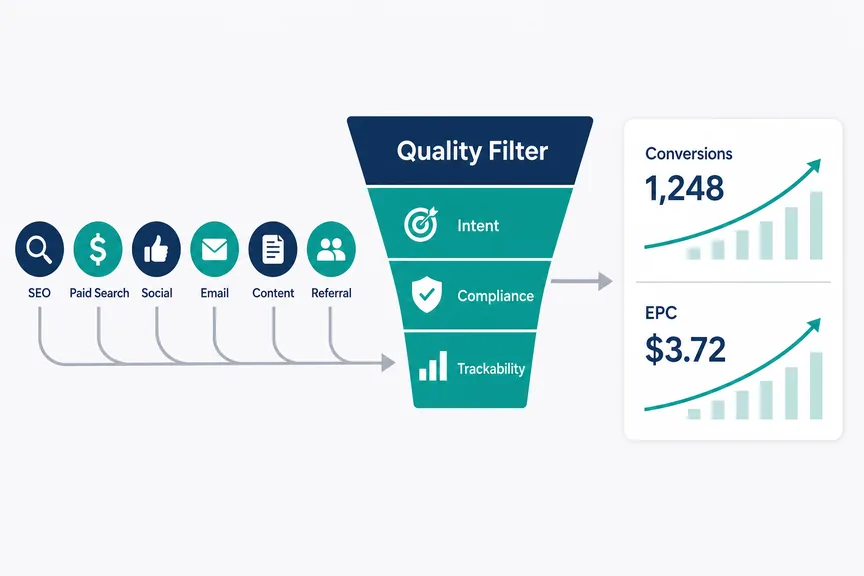 SEO
Paid Search
Social
Email
Content
Referral

Quality Filter
Intent
Compliance
Trackability

Conversions
1,248

EPC
$3.72